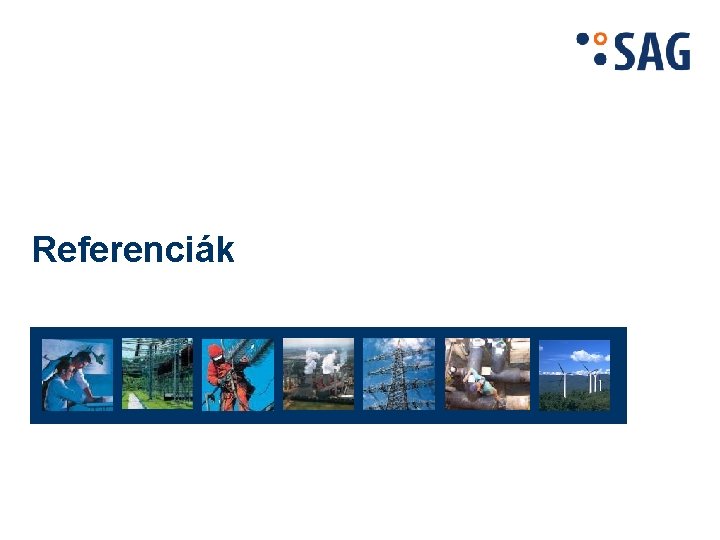 SAG

Referenciák